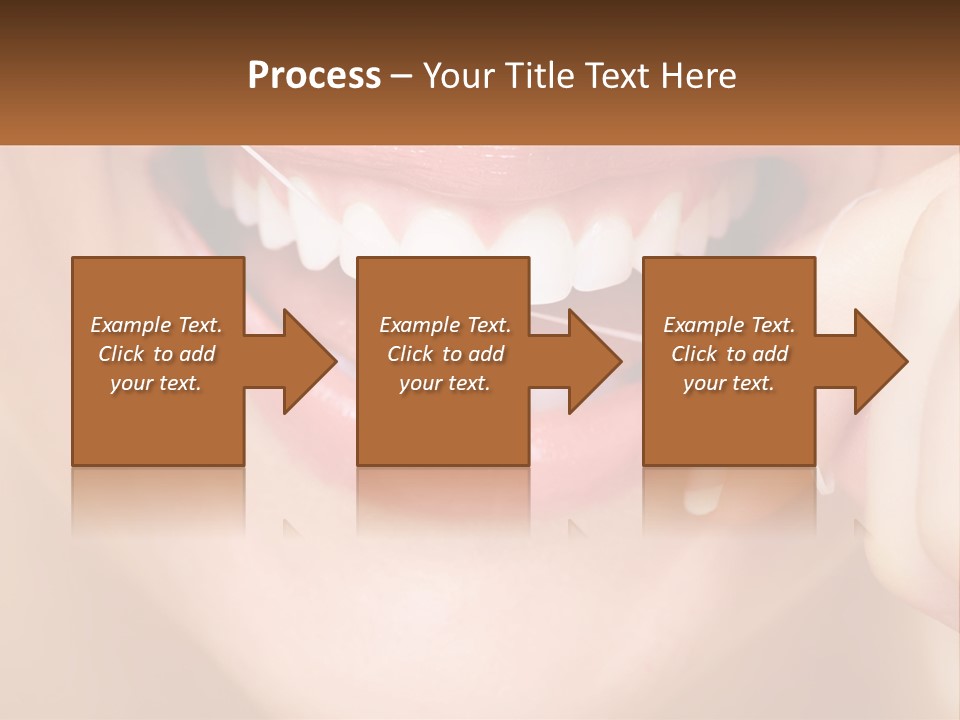 Process – Your Title Text Here

Example Text. Click to add your text.

Example Text. Click to add your text.

Example Text. Click to add your text.